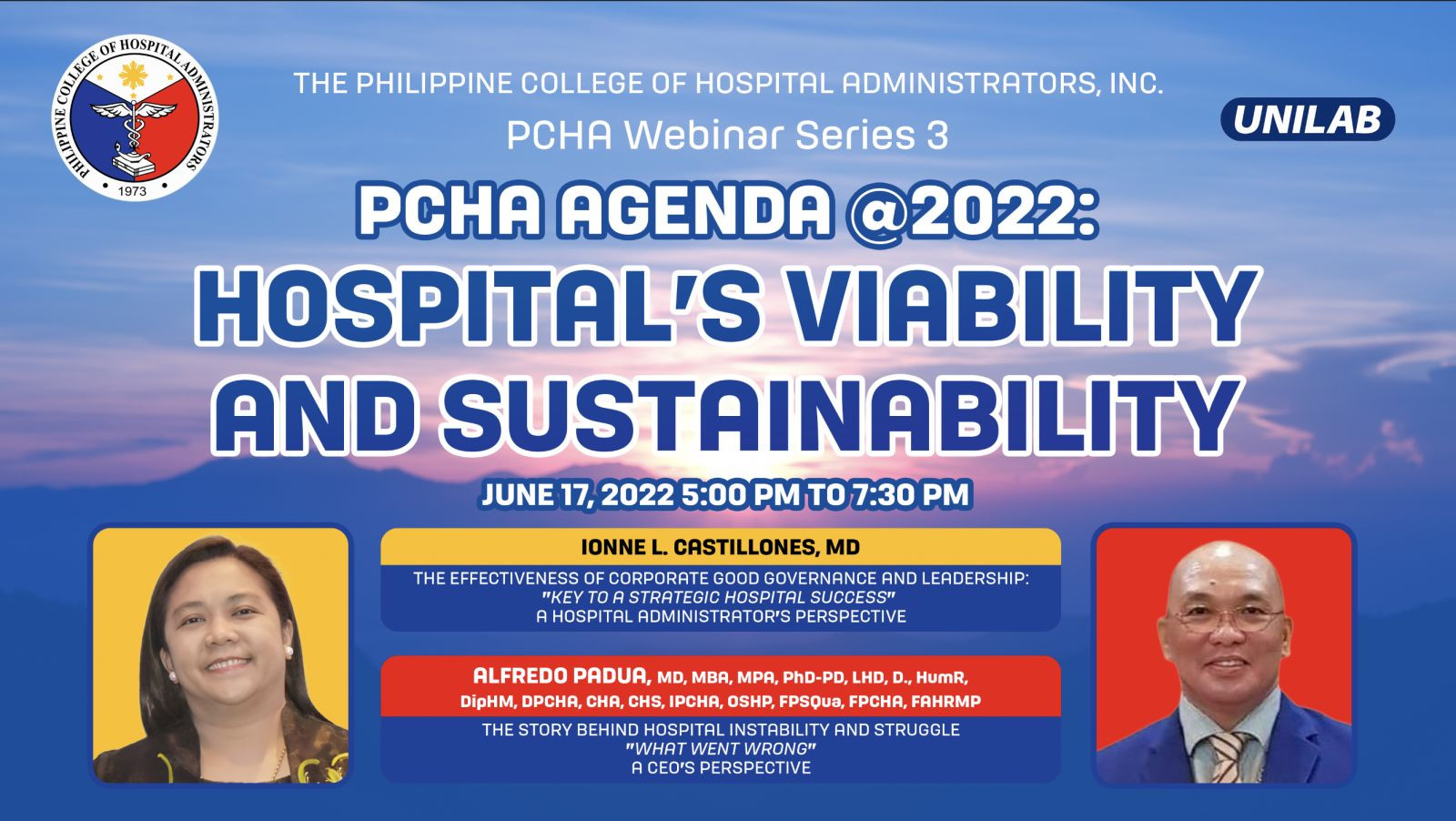 PHILIPPINE COLLEGE OF HOSPITAL ADMINISTRATORS
1973

THE PHILIPPINE COLLEGE OF HOSPITAL ADMINISTRATORS, INC.
PCHA Webinar Series 3

UNILAB

PCHA AGENDA @2022:
HOSPITAL'S VIABILITY AND SUSTAINABILITY

JUNE 17, 2022 5:00 PM TO 7:30 PM

IONNE L. CASTILLONES, MD
THE EFFECTIVENESS OF CORPORATE GOOD GOVERNANCE AND LEADERSHIP: "KEY TO A STRATEGIC HOSPITAL SUCCESS" A HOSPITAL ADMINISTRATOR'S PERSPECTIVE

ALFREDO PADUA, MD, MBA, MPA, PhD-PD, LHD, D., HumR, DipHM, DPCHA, CHA, CHS, IPCHA, OSHP, FPSQua, FPCHA, FAHRMP
THE STORY BEHIND HOSPITAL INSTABILITY AND STRUGGLE "WHAT WENT WRONG" A CEO'S PERSPECTIVE